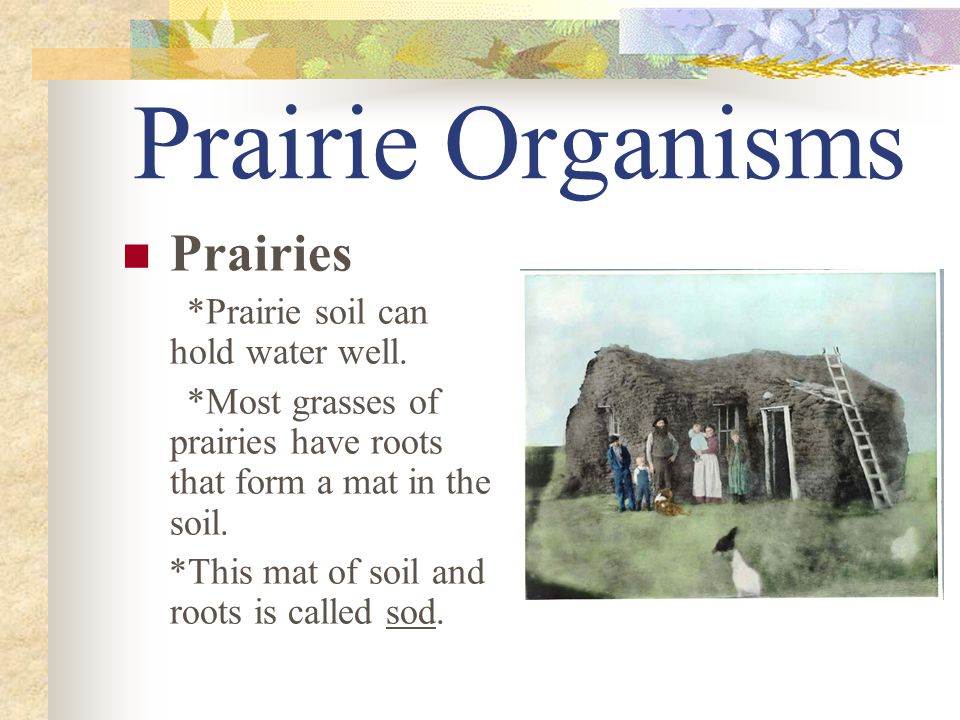 Prairie Organisms

Prairies

*Prairie soil can hold water well.

*Most grasses of prairies have roots that form a mat in the soil.

*This mat of soil and roots is called sod.